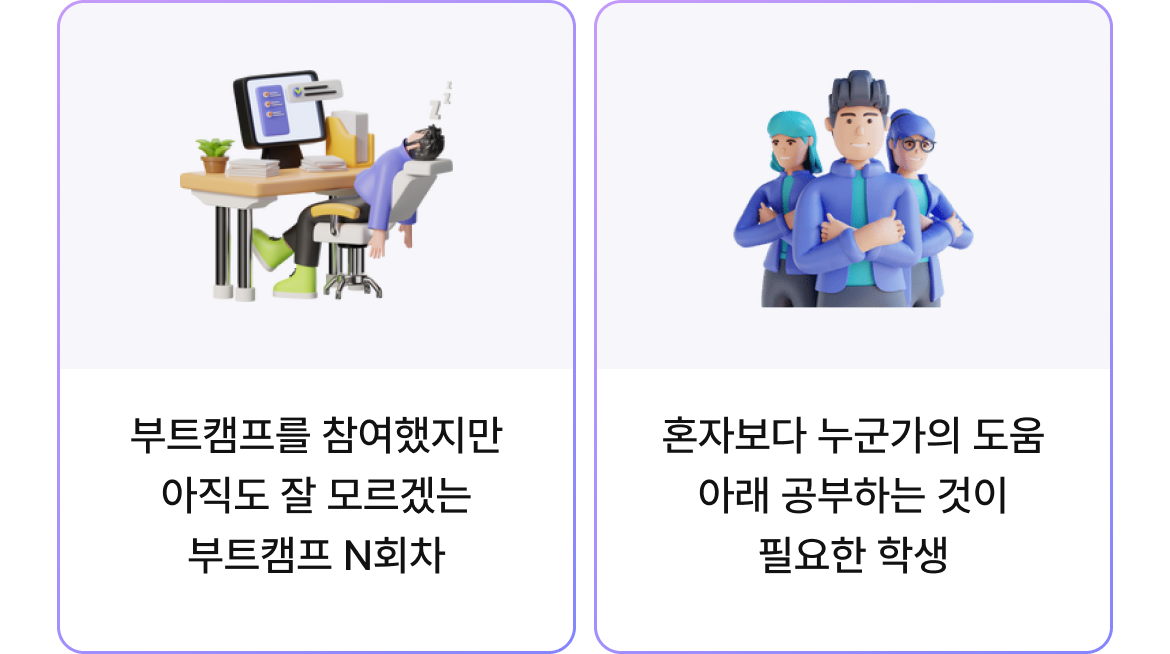 부트캠프를 참여했지만
아직도 잘 모르겠는
부트캠프 N회차

혼자보다 누군가의 도움
아래 공부하는 것이
필요한 학생